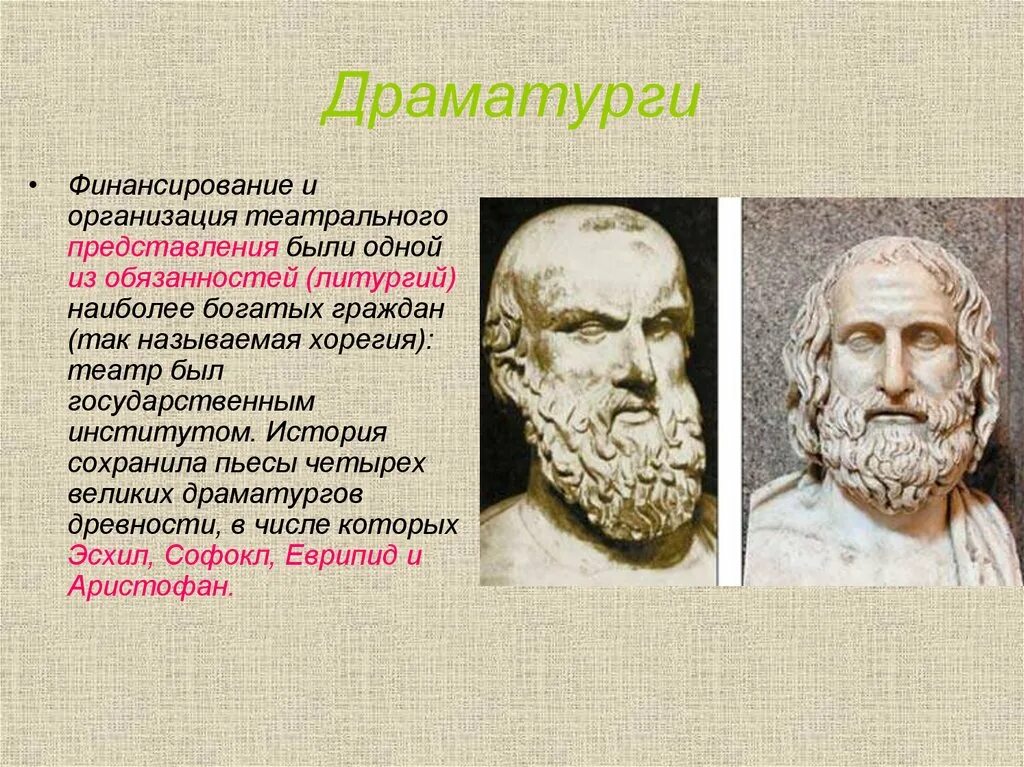 Драматурги

• Финансирование и организация театрального представления были одной из обязанностей (литургий) наиболее богатых граждан (так называемая хорегия): театр был государственным институтом. История сохранила пьесы четырех великих драматургов древности, в числе которых Эсхил, Софокл, Еврипид и Аристофан.